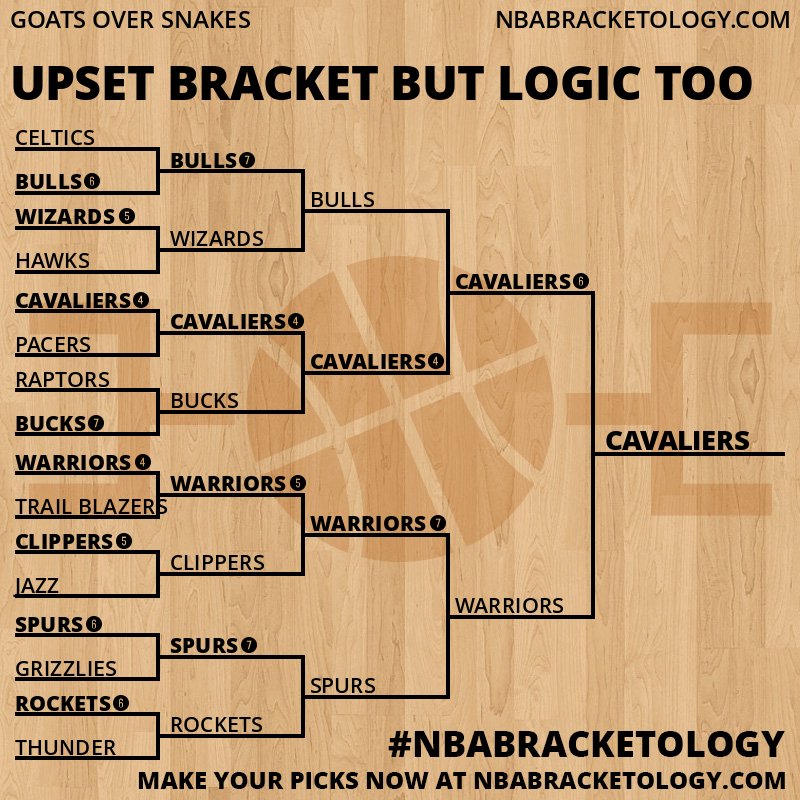 GOATS OVER SNAKES
NBABRACKETOLOGY.COM

UPSET BRACKET BUT LOGIC TOO

CELTICS
BULLS 6
WIZARDS 5
HAWKS
CAVALIERS 4
PACERS
RAPTORS
BUCKS 7
WARRIORS 4
TRAIL BLAZERS
CLIPPERS 5
JAZZ
SPURS 6
GRIZZLIES
ROCKETS 6
THUNDER

BULLS 7
WIZARDS
CAVALIERS 4
BUCKS
WARRIORS 5
CLIPPERS
SPURS 7
ROCKETS

BULLS
CAVALIERS 4
WARRIORS 7
SPURS

CAVALIERS 6
WARRIORS

CAVALIERS

#NBABRACKETOLOGY
MAKE YOUR PICKS NOW AT NBABRACKETOLOGY.COM